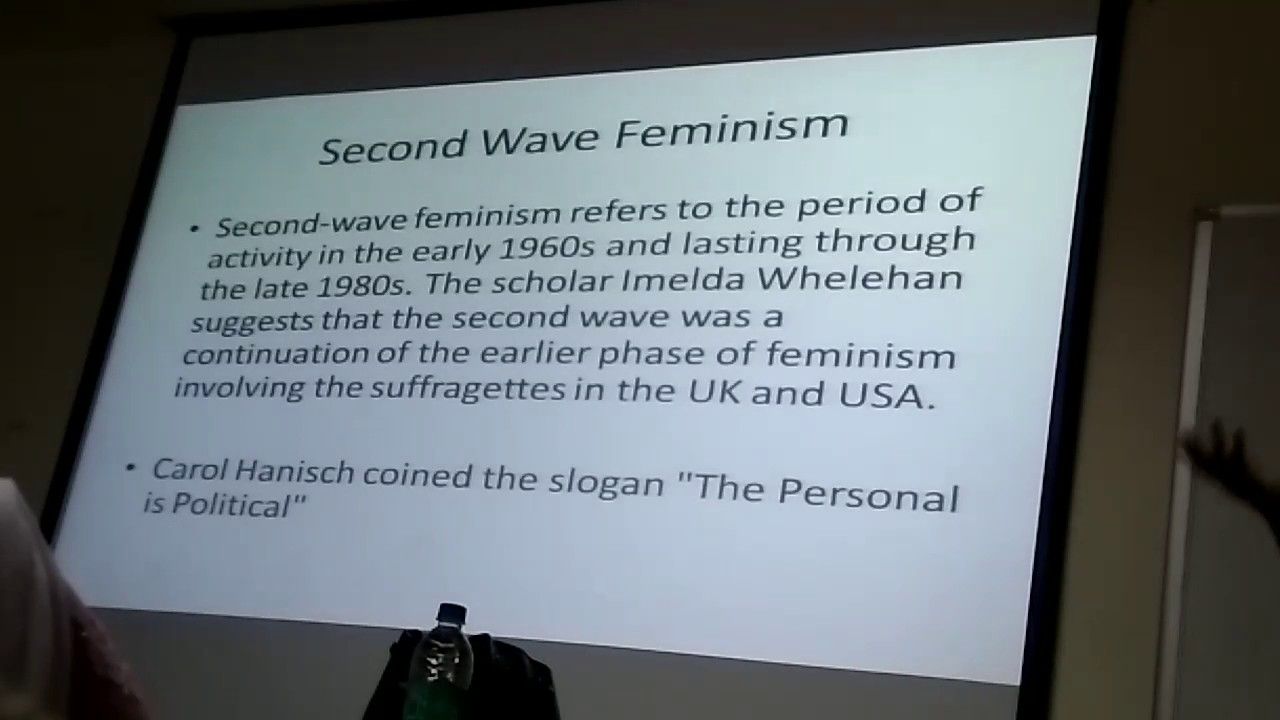 Second Wave Feminism

• Second-wave feminism refers to the period of activity in the early 1960s and lasting through the late 1980s. The scholar Imelda Whelehan suggests that the second wave was a continuation of the earlier phase of feminism involving the suffragettes in the UK and USA.

• Carol Hanisch coined the slogan "The Personal is Political"